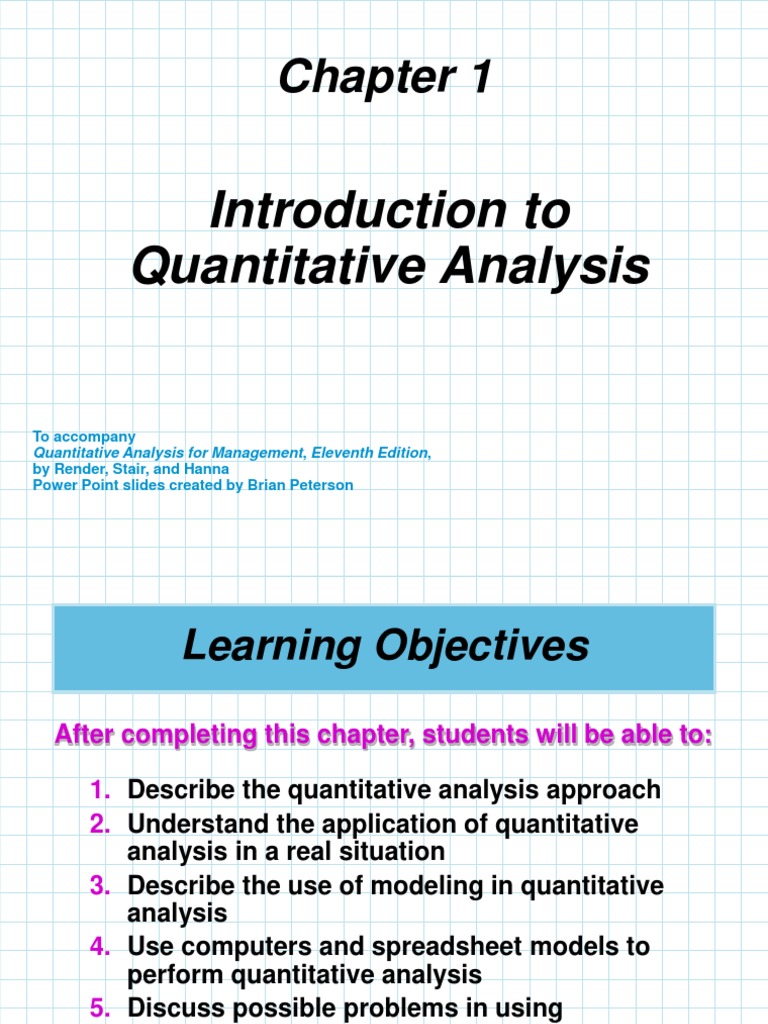 Chapter 1

Introduction to Quantitative Analysis

To accompany
Quantitative Analysis for Management, Eleventh Edition,
by Render, Stair, and Hanna
Power Point slides created by Brian Peterson

Learning Objectives

After completing this chapter, students will be able to:

1. Describe the quantitative analysis approach
2. Understand the application of quantitative analysis in a real situation
3. Describe the use of modeling in quantitative analysis
4. Use computers and spreadsheet models to perform quantitative analysis
5. Discuss possible problems in using